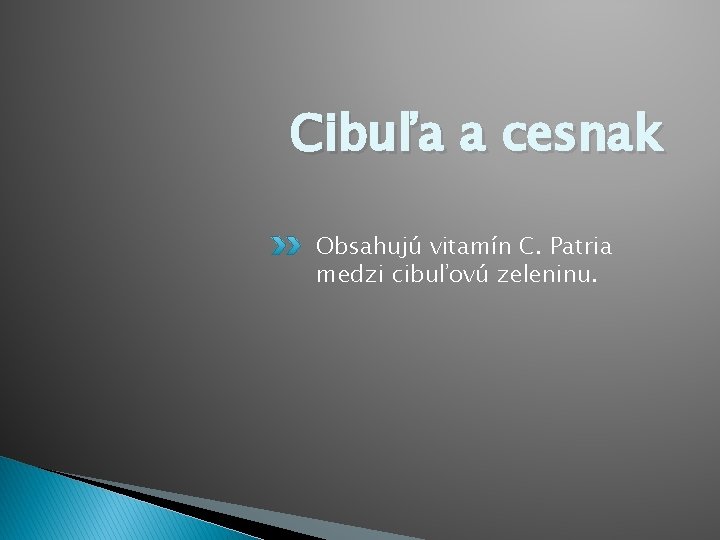 Cibuľa a cesnak

Obsahujú vitamín C. Patria medzi cibuľovú zeleninu.